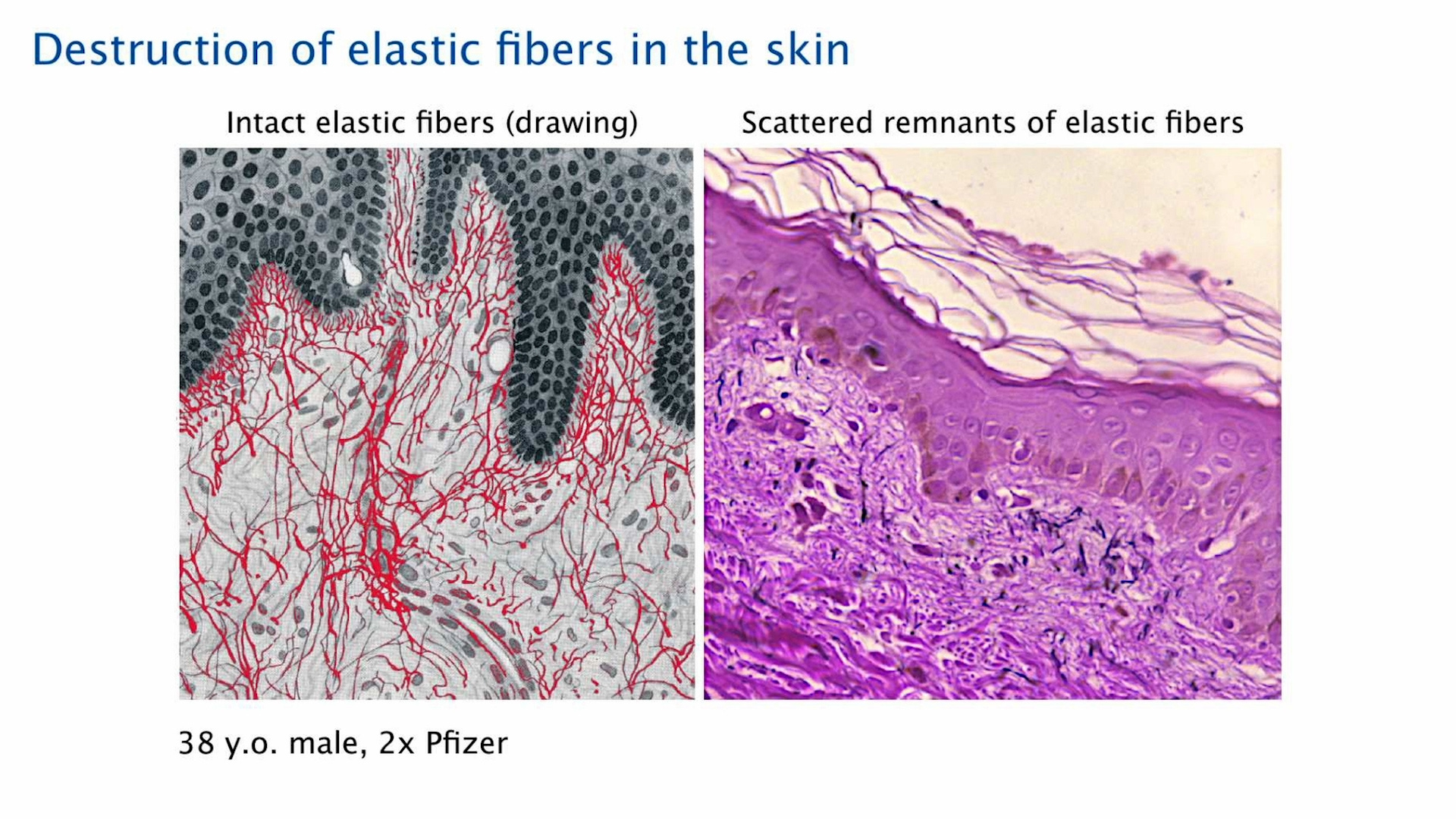 Destruction of elastic fibers in the skin

Intact elastic fibers (drawing)

Scattered remnants of elastic fibers

38 y.o. male, 2x Pfizer